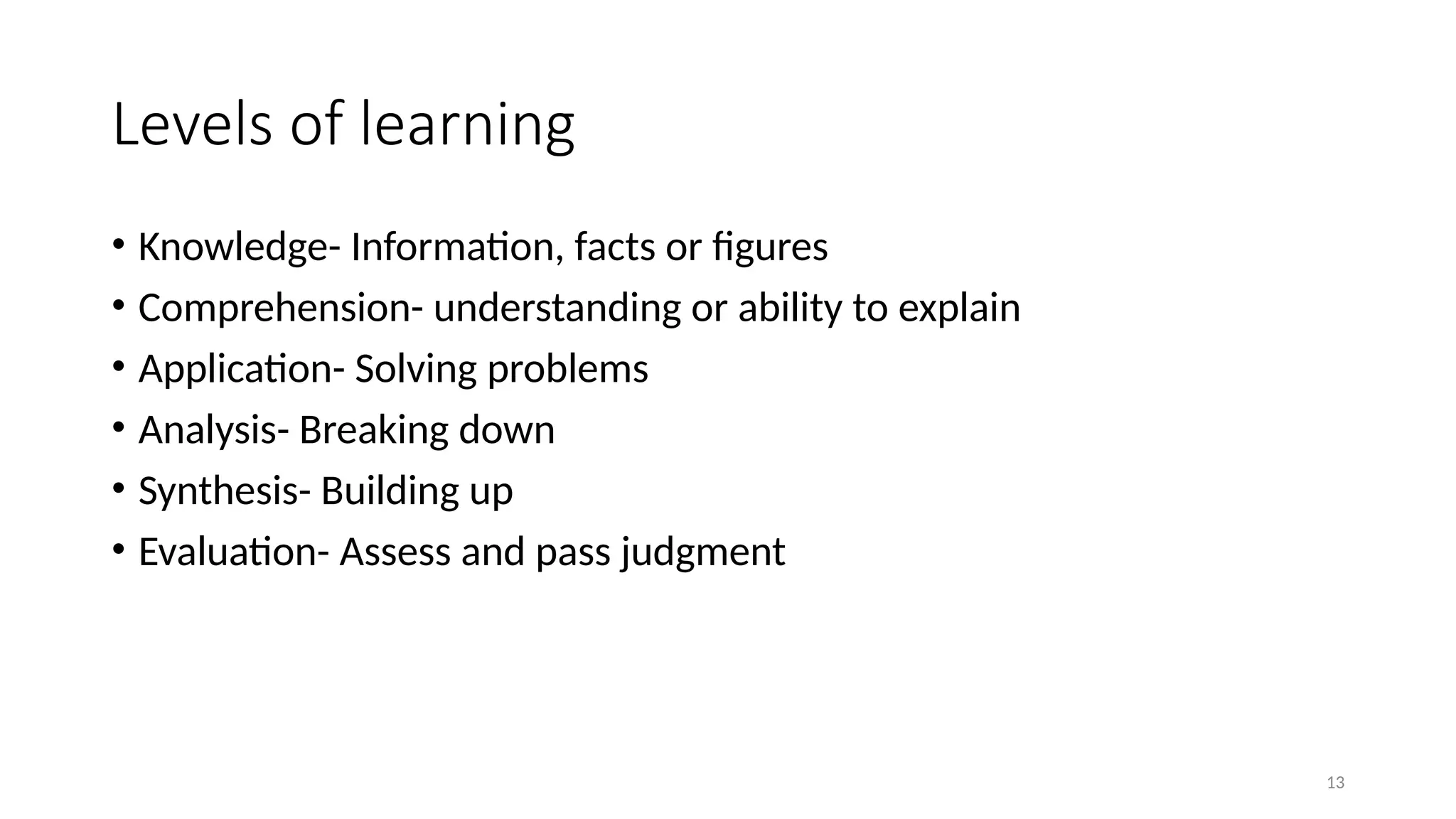 Levels of learning

• Knowledge- Information, facts or figures
• Comprehension- understanding or ability to explain
• Application- Solving problems
• Analysis- Breaking down
• Synthesis- Building up
• Evaluation- Assess and pass judgment

13